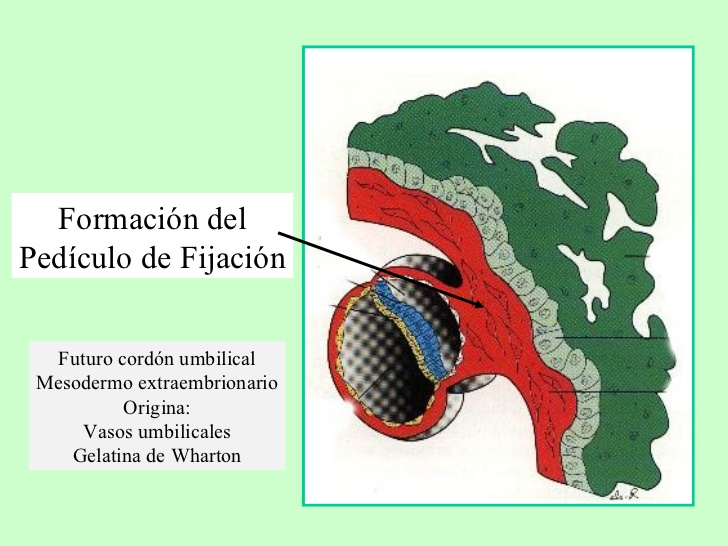 Formación del Pedículo de Fijación

Futuro cordón umbilical
Mesodermo extraembrionario
Origina:
Vasos umbilicales
Gelatina de Wharton